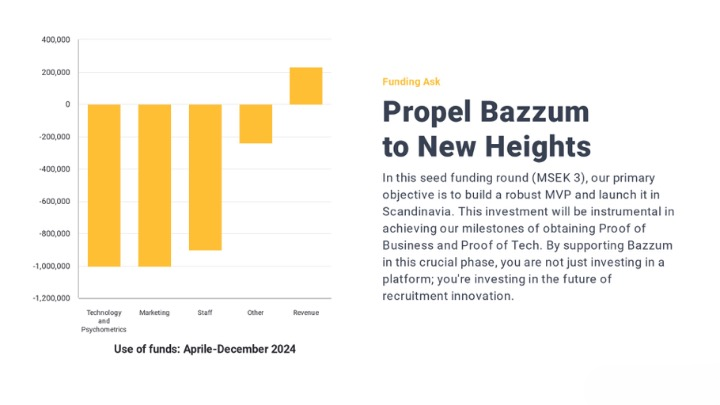 400,000
200,000
0
-200,000
-400,000
-600,000
-800,000
-1,000,000
-1,200,000

Technology and Psychometrics
Marketing
Staff
Other
Revenue

Use of funds: Aprile-December 2024

Funding Ask

Propel Bazzum to New Heights

In this seed funding round (MSEK 3), our primary objective is to build a robust MVP and launch it in Scandinavia. This investment will be instrumental in achieving our milestones of obtaining Proof of Business and Proof of Tech. By supporting Bazzum in this crucial phase, you are not just investing in a platform; you're investing in the future of recruitment innovation.